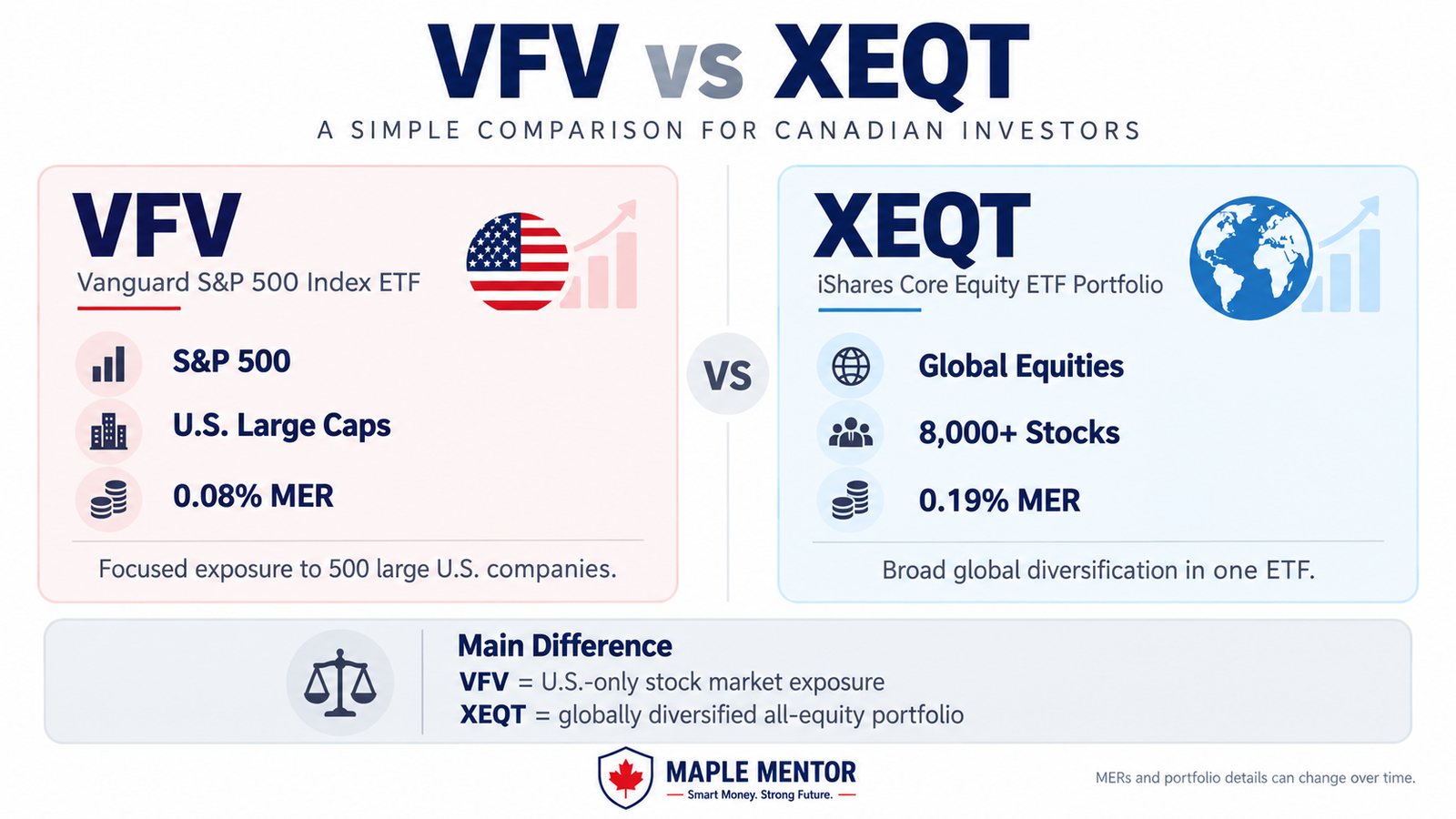 VFV vs XEQT

A SIMPLE COMPARISON FOR CANADIAN INVESTORS

VFV
Vanguard S&P 500 Index ETF

S&P 500
U.S. Large Caps
0.08% MER

Focused exposure to 500 large U.S. companies.

VS

XEQT
iShares Core Equity ETF Portfolio

Global Equities
8,000+ Stocks
0.19% MER

Broad global diversification in one ETF.

Main Difference
VFV = U.S.-only stock market exposure
XEQT = globally diversified all-equity portfolio

MAPLE MENTOR
Smart Money. Strong Future.

MERs and portfolio details can change over time.